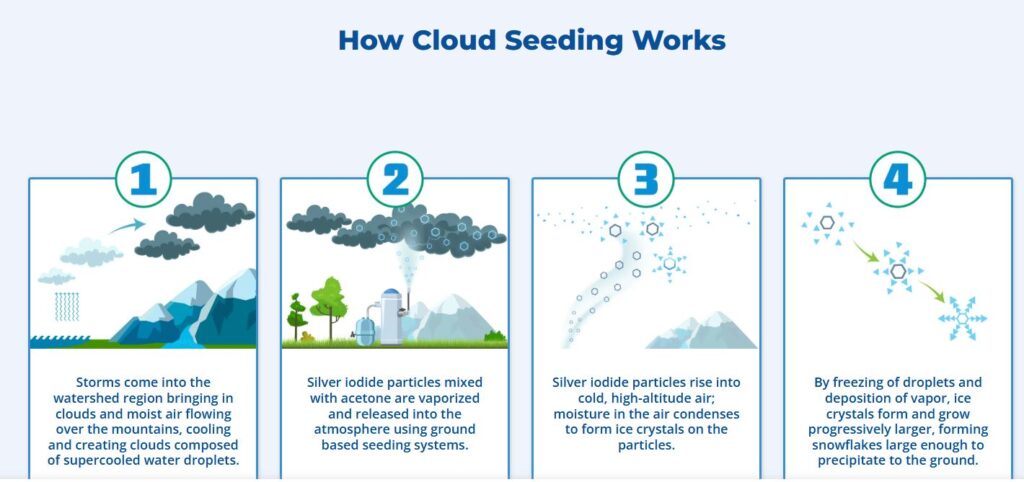 How Cloud Seeding Works

1

Storms come into the watershed region bringing in clouds and moist air flowing over the mountains, cooling and creating clouds composed of supercooled water droplets.

2

Silver iodide particles mixed with acetone are vaporized and released into the atmosphere using ground based seeding systems.

3

Silver iodide particles rise into cold, high-altitude air; moisture in the air condenses to form ice crystals on the particles.

4

By freezing of droplets and deposition of vapor, ice crystals form and grow progressively larger, forming snowflakes large enough to precipitate to the ground.